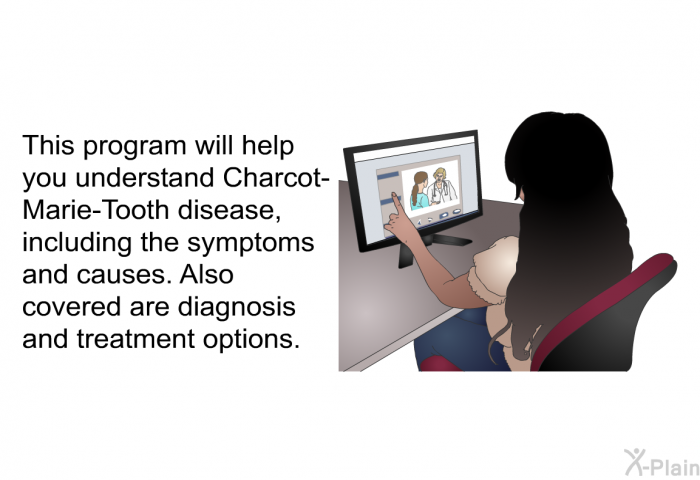 This program will help you understand Charcot-Marie-Tooth disease, including the symptoms and causes. Also covered are diagnosis and treatment options.

X-Plain